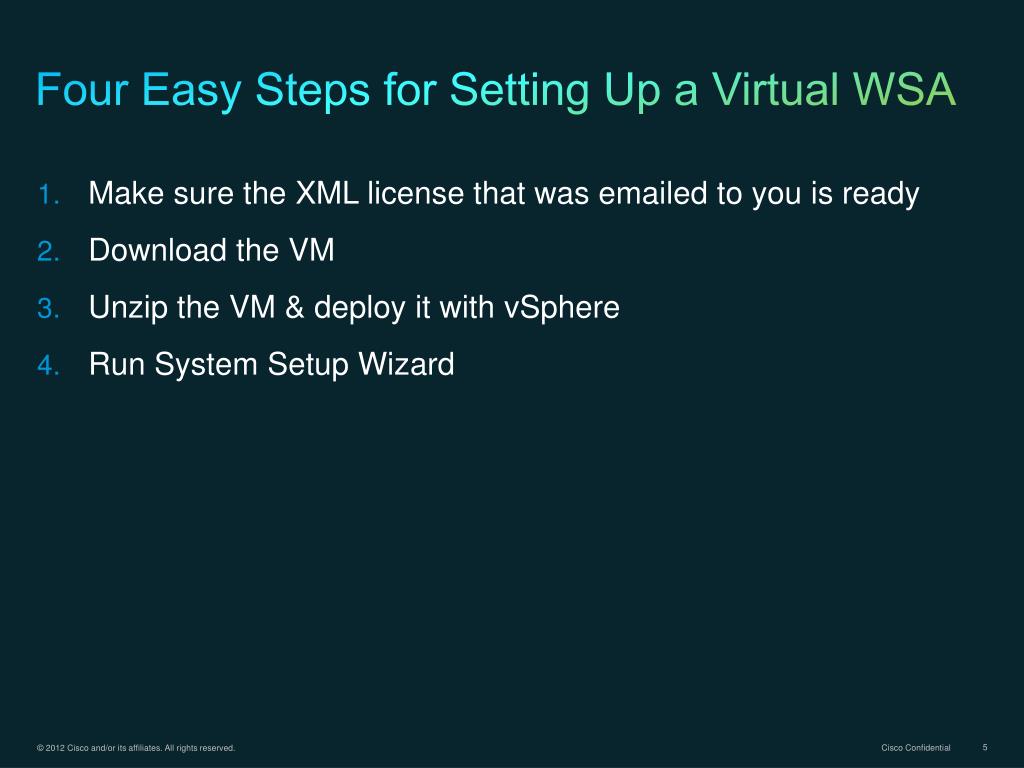 Four Easy Steps for Setting Up a Virtual WSA

1. Make sure the XML license that was emailed to you is ready
2. Download the VM
3. Unzip the VM & deploy it with vSphere
4. Run System Setup Wizard

© 2012 Cisco and/or its affiliates. All rights reserved.

Cisco Confidential

5